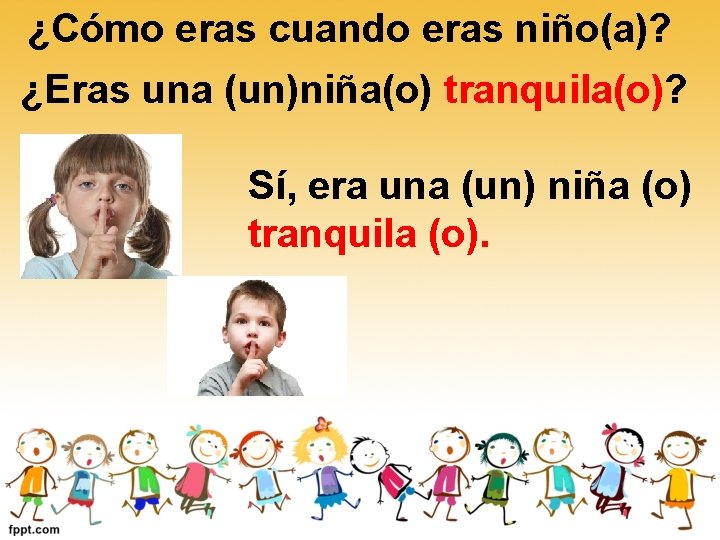 ¿Cómo eras cuando eras niño(a)?

¿Eras una (un)niña(o) tranquila(o)?

Sí, era una (un) niña (o) tranquila (o).

fppt.com